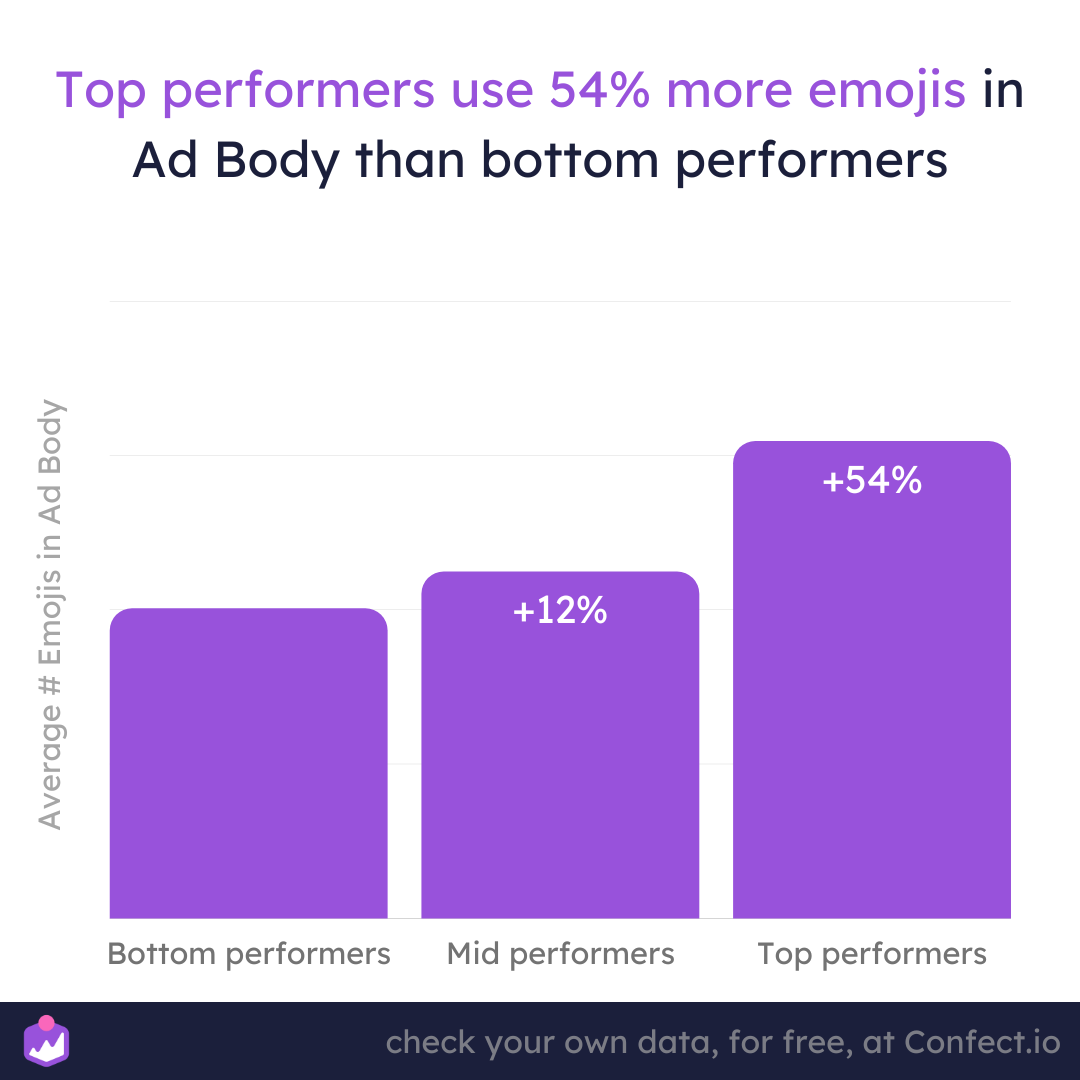 Top performers use 54% more emojis in Ad Body than bottom performers

Average # Emojis in Ad Body

+12%

+54%

Bottom performers

Mid performers

Top performers

check your own data, for free, at Confect.io